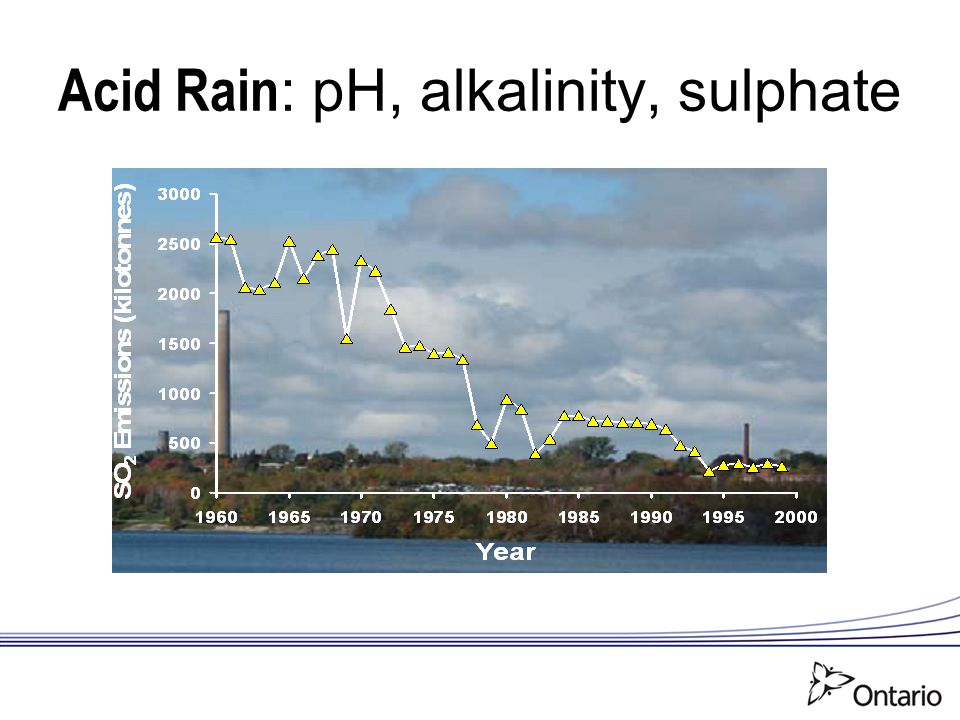 Acid Rain: pH, alkalinity, sulphate

$SO_2$ Emissions (kilotonnes)

3000
2500
2000
1500
1000
500
0

1960 1965 1970 1975 1980 1985 1990 1995 2000

Year

Ontario